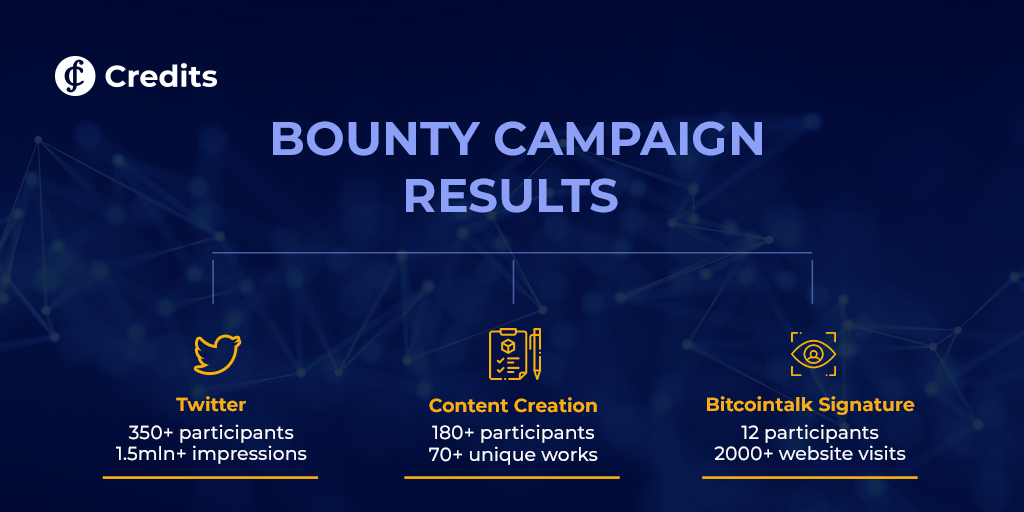 Credits

BOUNTY CAMPAIGN RESULTS

Twitter
350+ participants
1.5mln+ impressions

Content Creation
180+ participants
70+ unique works

Bitcointalk Signature
12 participants
2000+ website visits